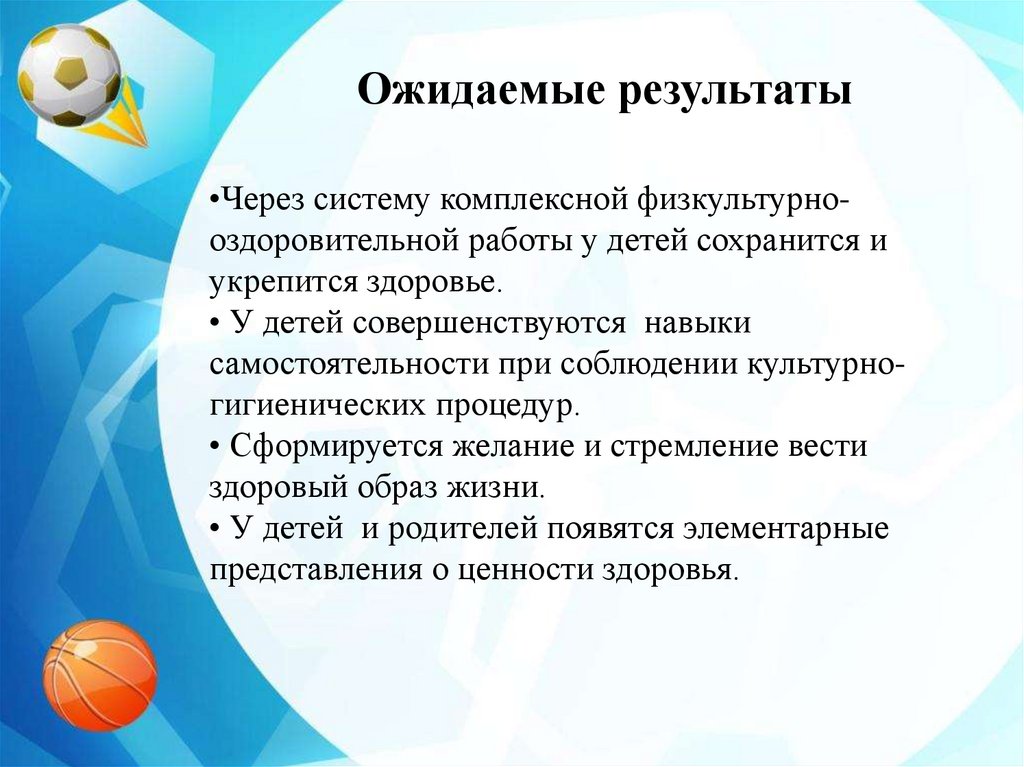 Ожидаемые результаты

•Через систему комплексной физкультурно-оздоровительной работы у детей сохранится и укрепится здоровье.
• У детей совершенствуются навыки самостоятельности при соблюдении культурно-гигиенических процедур.
• Сформируется желание и стремление вести здоровый образ жизни.
• У детей и родителей появятся элементарные представления о ценности здоровья.